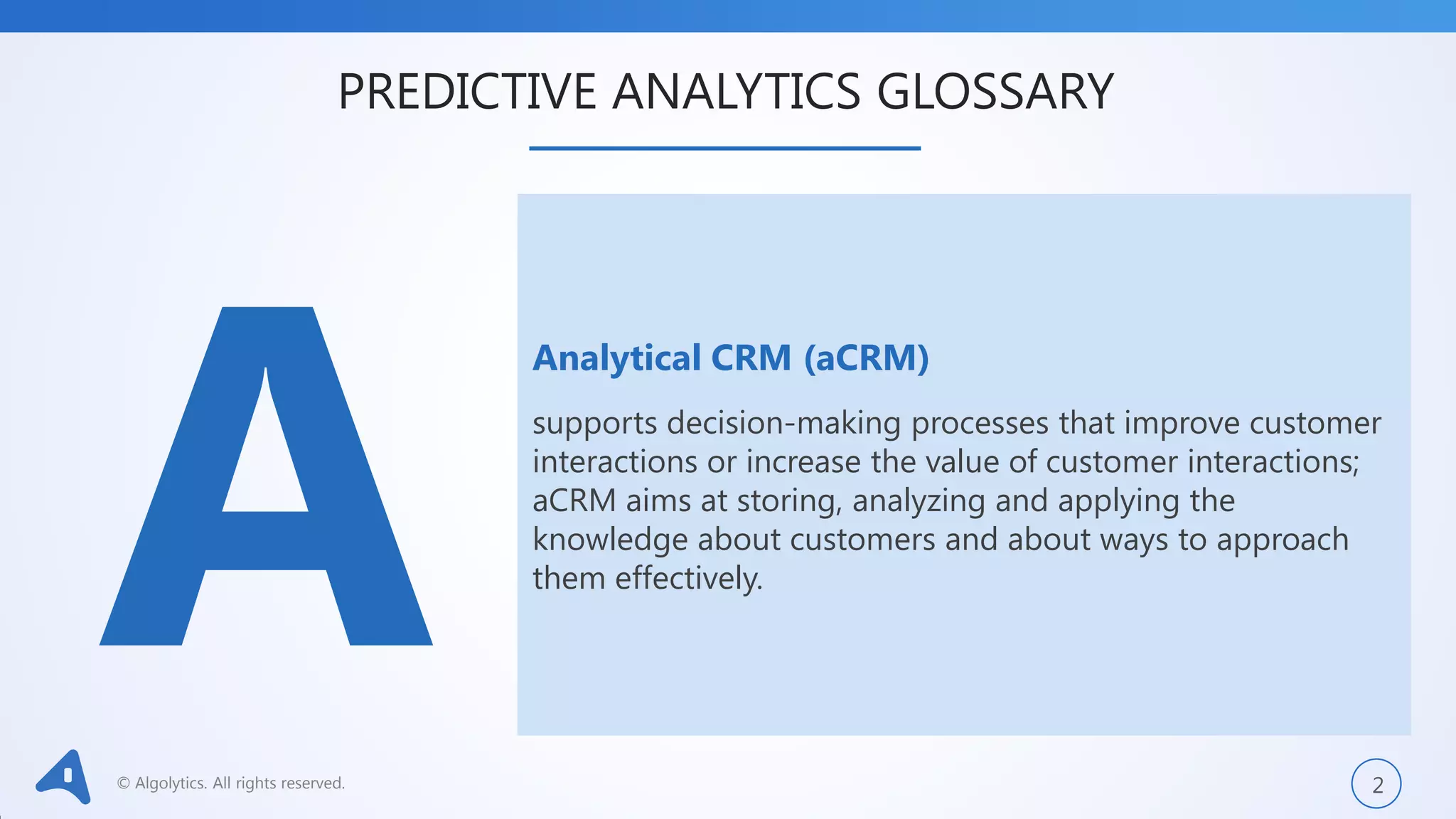 PREDICTIVE ANALYTICS GLOSSARY

A

Analytical CRM (aCRM)

supports decision-making processes that improve customer interactions or increase the value of customer interactions; aCRM aims at storing, analyzing and applying the knowledge about customers and about ways to approach them effectively.

© Algolytics. All rights reserved.

2